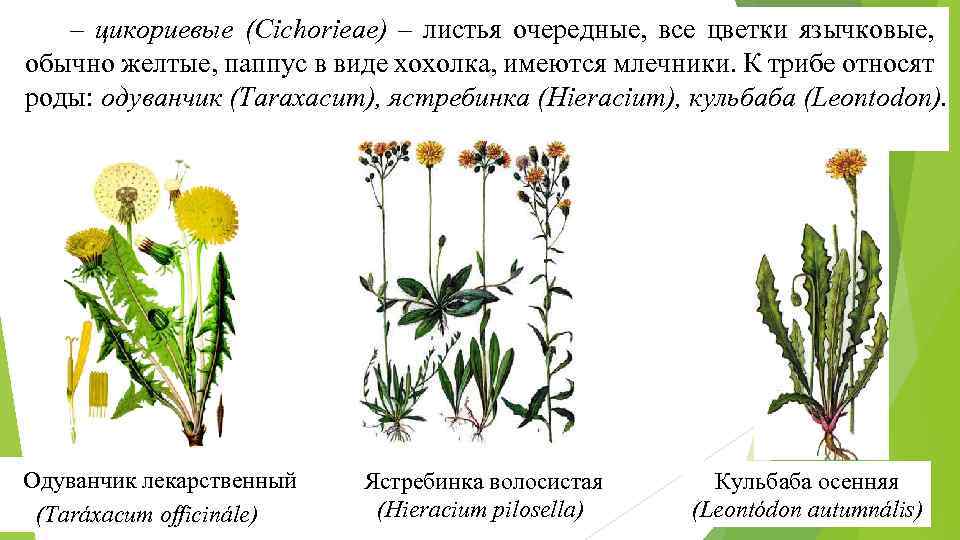 – цикориевые (Cichorieae) – листья очередные, все цветки язычковые, обычно желтые, паппус в виде хохолка, имеются млечники. К трибе относят роды: одуванчик (Taraxacum), ястребинка (Hieracium), кульбаба (Leontodon).

Одуванчик лекарственный
(Taráxacum officinále)

Ястребинка волосистая
(Hieracium pilosella)

Кульбаба осенняя
(Leontódon autumnális)